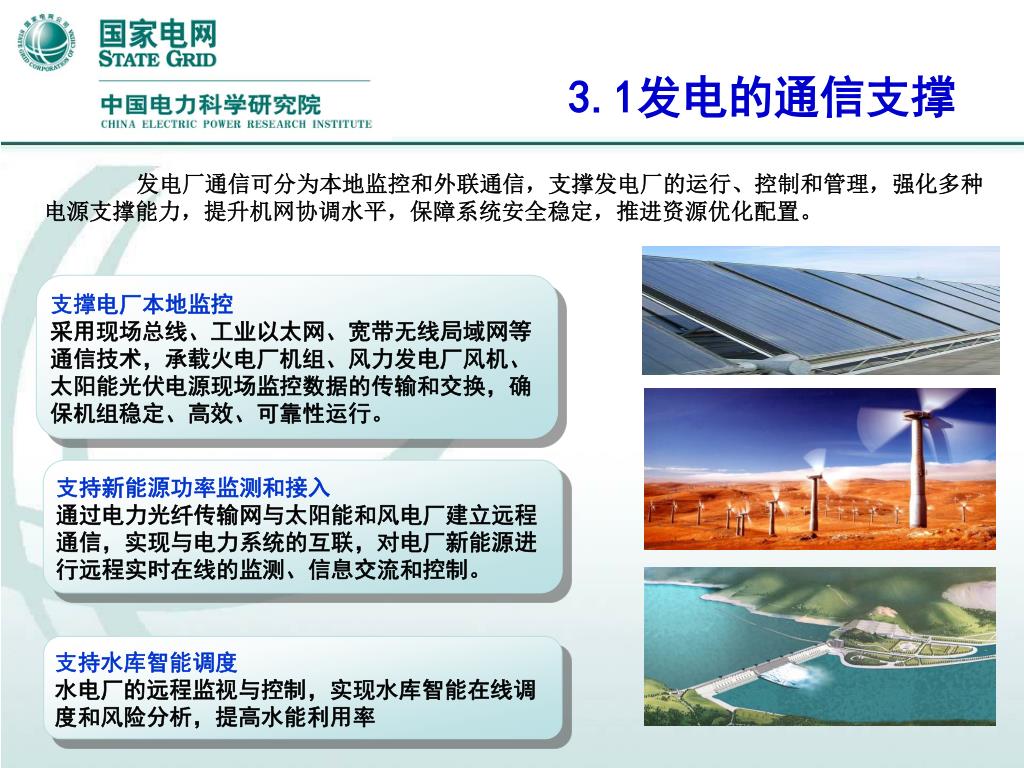 国家电网
STATE GRID

中国电力科学研究院
CHINA ELECTRIC POWER RESEARCH INSTITUTE

3.1发电的通信支撑

发电厂通信可分为本地监控和外联通信，支撑发电厂的运行、控制和管理，强化多种电源支撑能力，提升机网协调水平，保障系统安全稳定，推进资源优化配置。

支撑电厂本地监控
采用现场总线、工业以太网、宽带无线局域网等通信技术，承载火电厂机组、风力发电厂风机、太阳能光伏电源现场监控数据的传输和交换，确保机组稳定、高效、可靠性运行。

支持新能源功率监测和接入
通过电力光纤传输网与太阳能和风电厂建立远程通信，实现与电力系统的互联，对电厂新能源进行远程实时在线的监测、信息交流和控制。

支持水库智能调度
水电厂的远程监视与控制，实现水库智能在线调度和风险分析，提高水能利用率